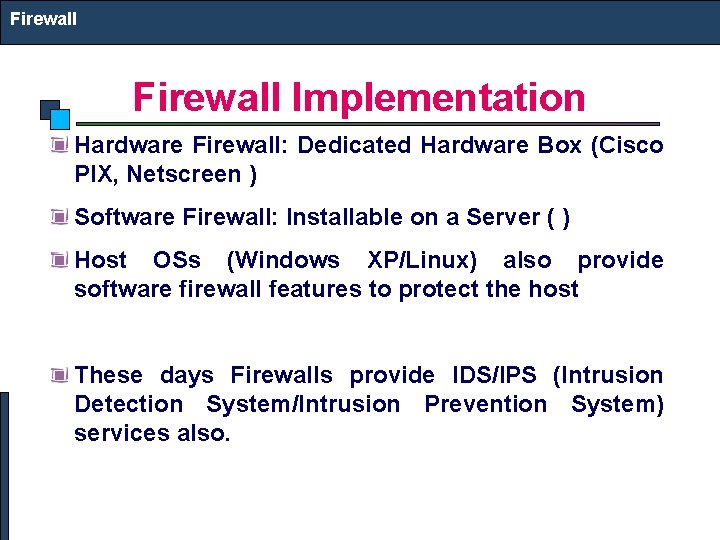 Firewall

Firewall Implementation

Hardware Firewall: Dedicated Hardware Box (Cisco PIX, Netscreen )

Software Firewall: Installable on a Server ( )

Host OSs (Windows XP/Linux) also provide software firewall features to protect the host

These days Firewalls provide IDS/IPS (Intrusion Detection System/Intrusion Prevention System) services also.